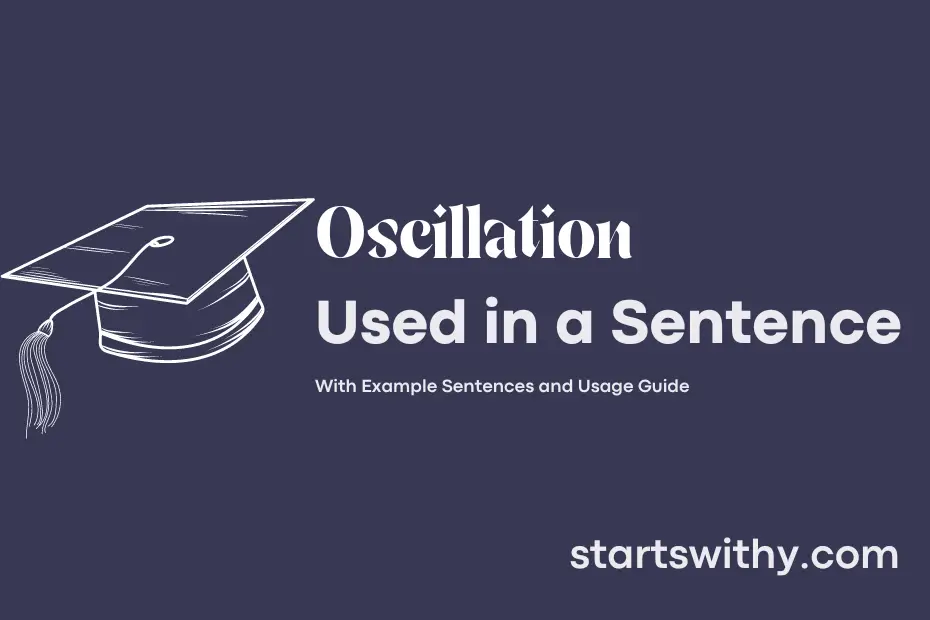 Oscillation
Used in a Sentence

With Example Sentences and Usage Guide

startswithy.com